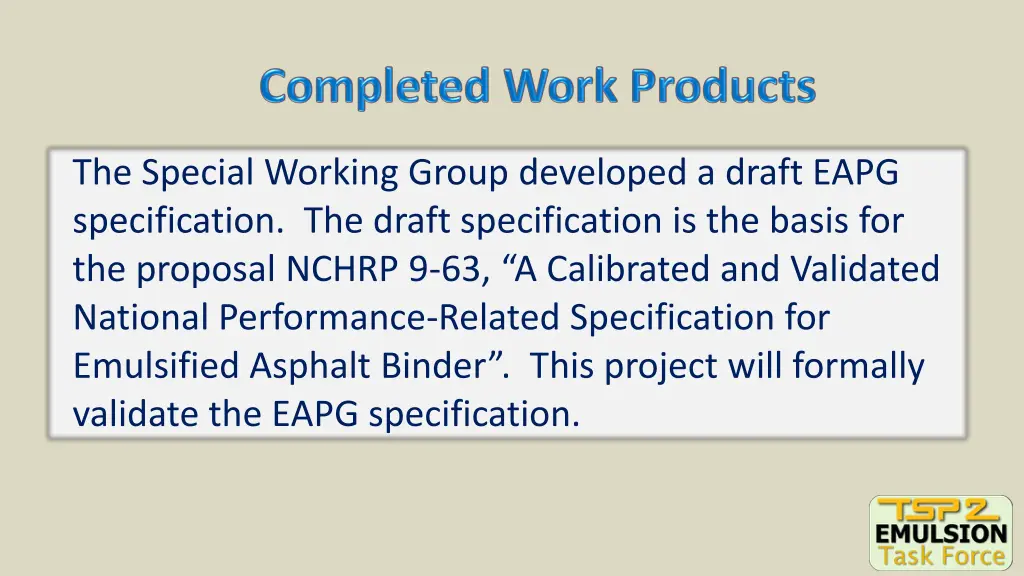 Completed Work Products

The Special Working Group developed a draft EAPG specification. The draft specification is the basis for the proposal NCHRP 9-63, “A Calibrated and Validated National Performance-Related Specification for Emulsified Asphalt Binder”. This project will formally validate the EAPG specification.

TSP2
EMULSION
Task Force